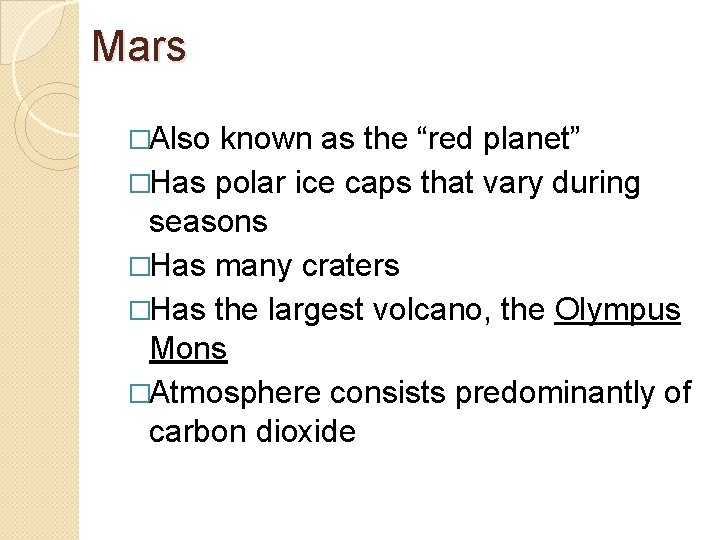 Mars

□Also known as the “red planet”

□Has polar ice caps that vary during seasons

□Has many craters

□Has the largest volcano, the Olympus Mons

□Atmosphere consists predominantly of carbon dioxide